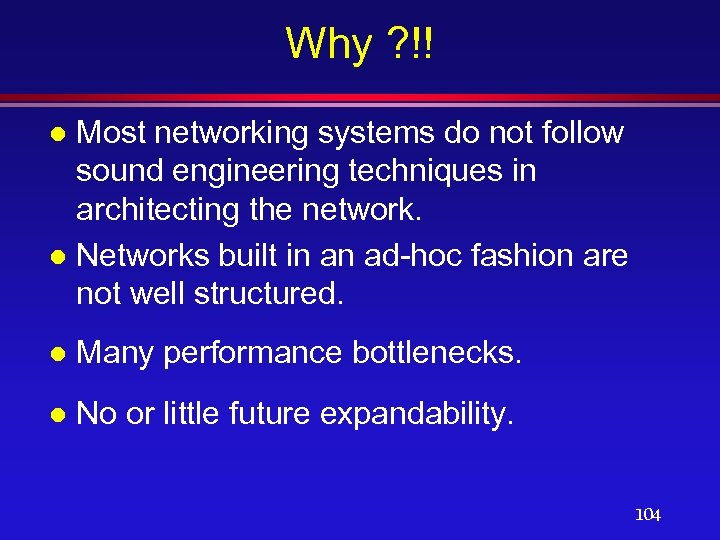 Why ?!!

- Most networking systems do not follow sound engineering techniques in architecting the network.
- Networks built in an ad-hoc fashion are not well structured.
- Many performance bottlenecks.
- No or little future expandability.

104